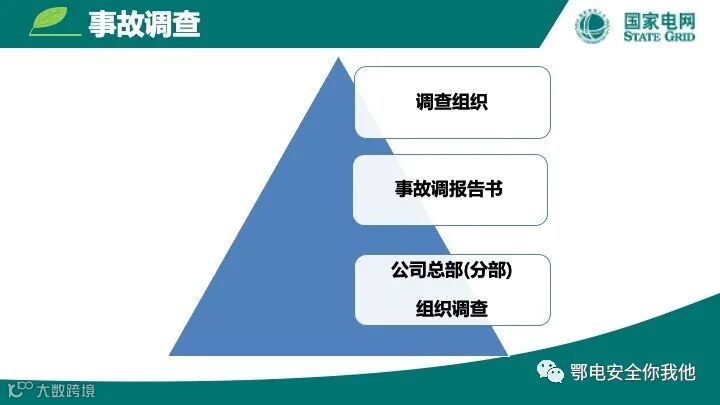 事故调查

国家电网
STATE GRID

调查组织

事故调报告书

公司总部(分部)
组织调查

鄂电安全你我他

大数跨境